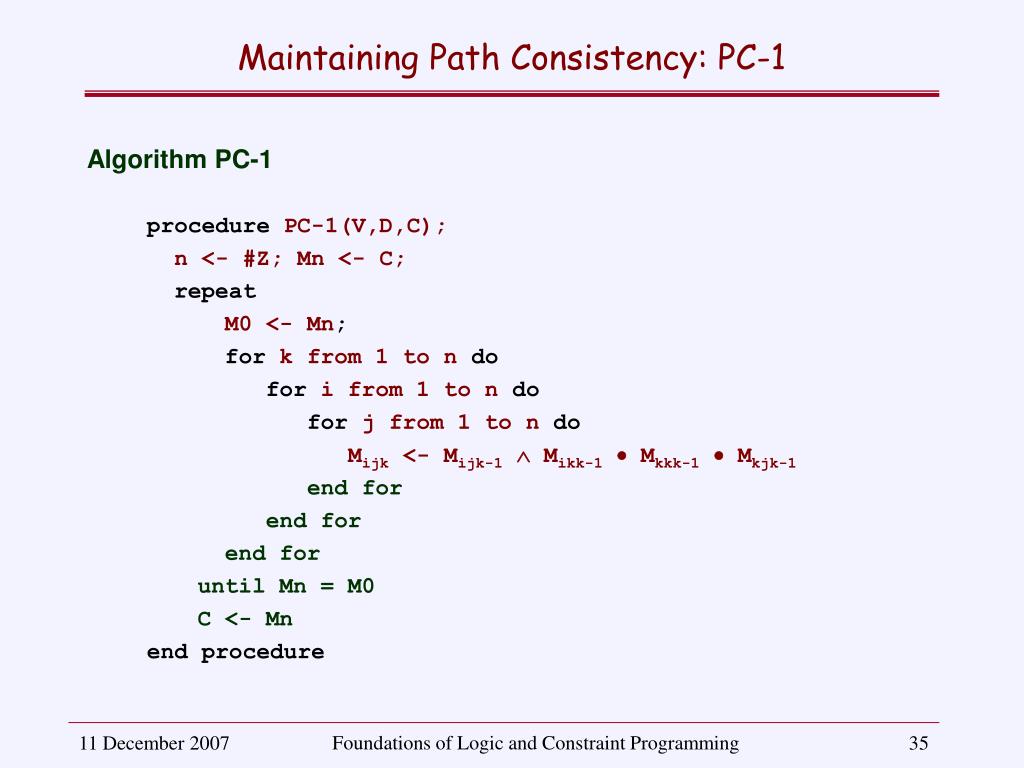 Maintaining Path Consistency: PC-1

Algorithm PC-1

procedure PC-1(V,D,C);
n <- #Z; Mn <- C;
repeat
M0 <- Mn;
for k from 1 to n do
for i from 1 to n do
for j from 1 to n do
$M_{ijk}$ <- $M_{ijk-1} \wedge M_{ikk-1} \bullet M_{kkk-1} \bullet M_{kjk-1}$
end for
end for
end for
until Mn = M0
C <- Mn
end procedure

11 December 2007 Foundations of Logic and Constraint Programming 35